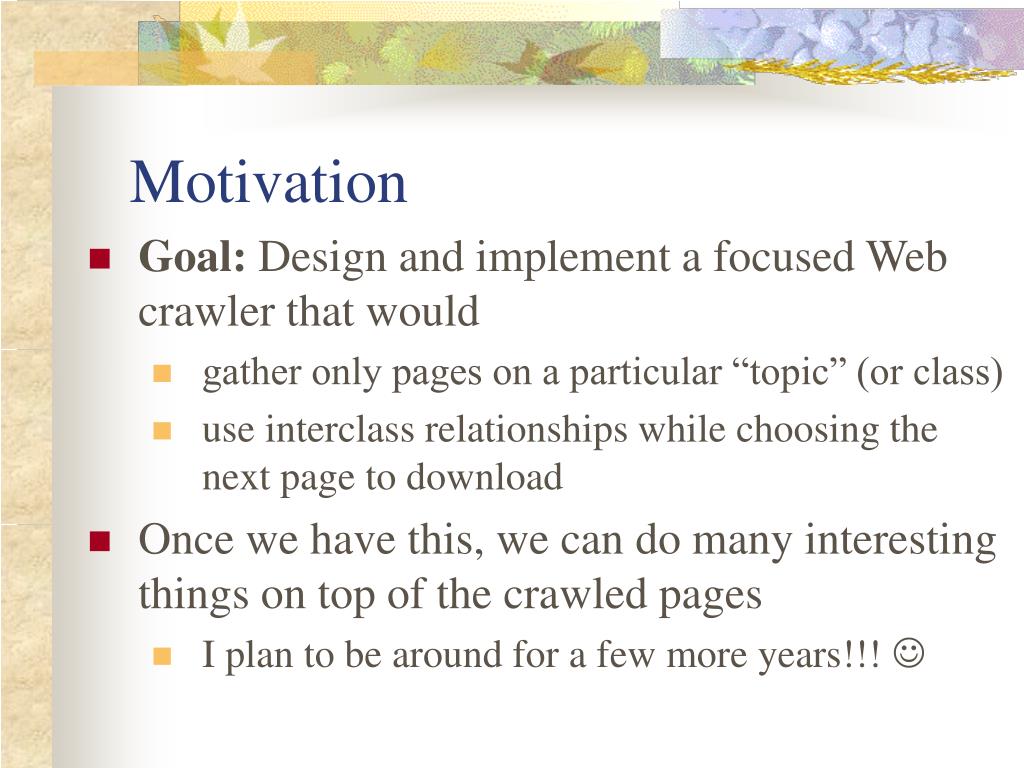 Motivation

Goal: Design and implement a focused Web crawler that would

gather only pages on a particular “topic” (or class)

use interclass relationships while choosing the next page to download

Once we have this, we can do many interesting things on top of the crawled pages

I plan to be around for a few more years!!! ☺